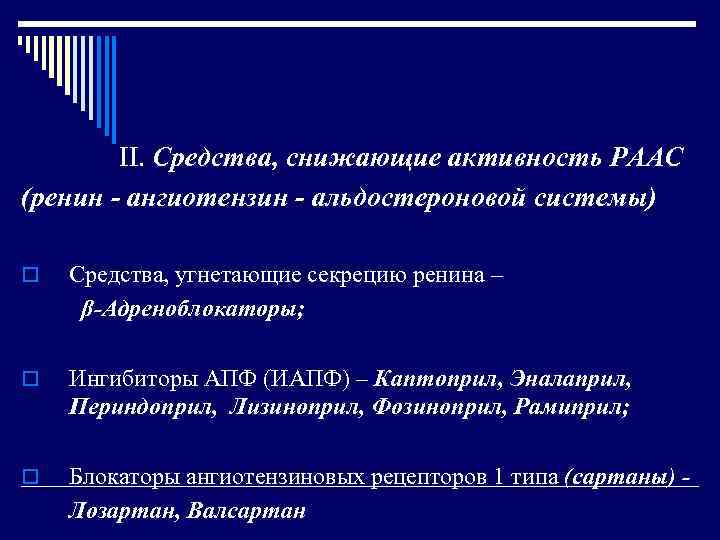 II. Средства, снижающие активность РААС (ренин - ангиотензин - альдостероновой системы)

Средства, угнетающие секрецию ренина – β-Адреноблокаторы;

Ингибиторы АПФ (ИАПФ) – Каптоприл, Эналаприл, Периндоприл, Лизиноприл, Фозиноприл, Рамиприл;

Блокаторы ангиотензиновых рецепторов 1 типа (сартаны) - Лозартан, Валсартан